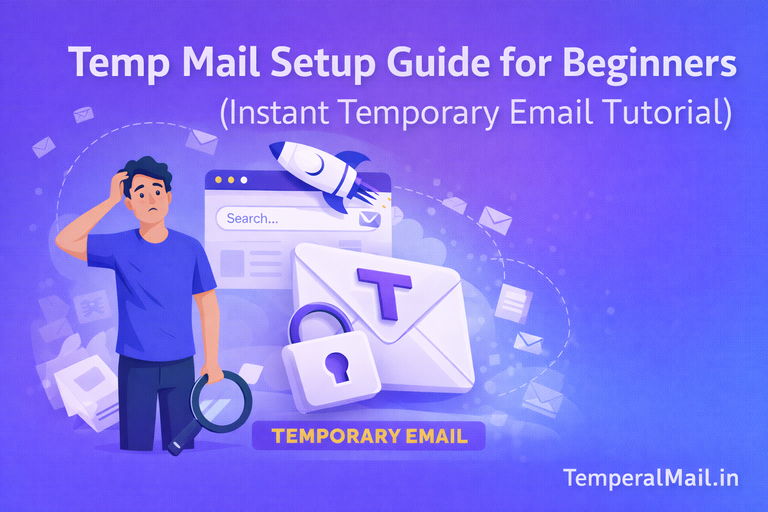 Temp Mail Setup Guide for Beginners
(Instant Temporary Email Tutorial)

Search...

T

TEMPORARY EMAIL

TemperalMail.in